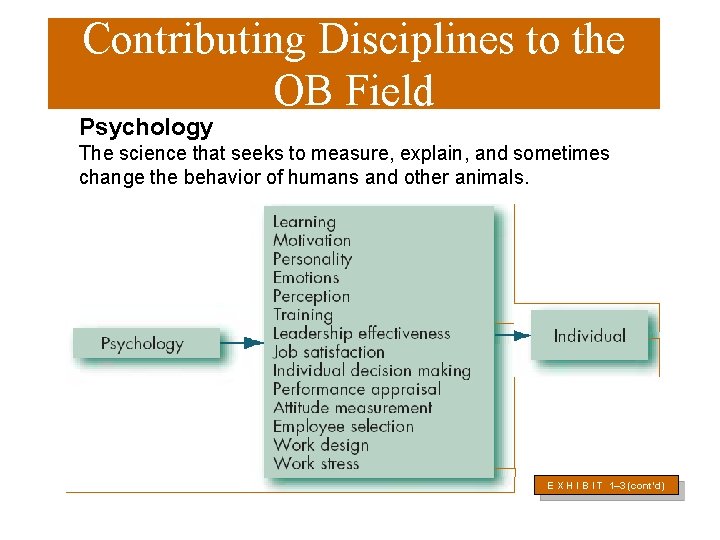 Contributing Disciplines to the OB Field

Psychology
The science that seeks to measure, explain, and sometimes change the behavior of humans and other animals.

Psychology

Learning
Motivation
Personality
Emotions
Perception
Training
Leadership effectiveness
Job satisfaction
Individual decision making
Performance appraisal
Attitude measurement
Employee selection
Work design
Work stress

Individual

E X H I B I T 1–3 (cont'd)